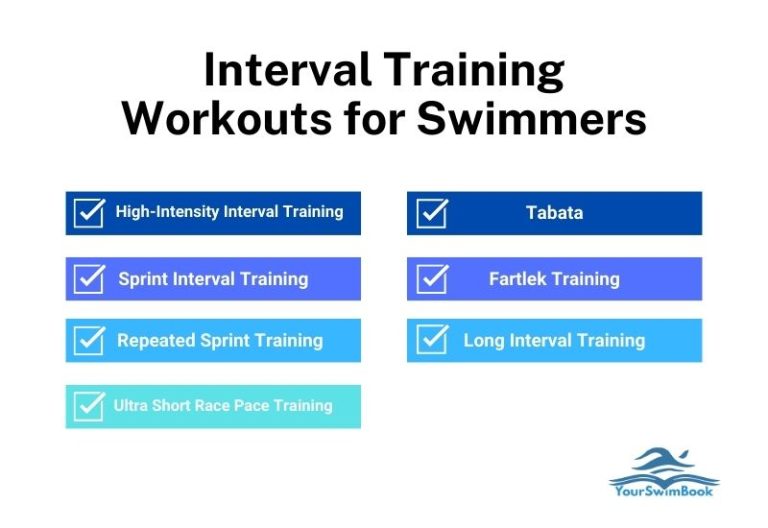 Interval Training Workouts for Swimmers

High-Intensity Interval Training

Sprint Interval Training

Repeated Sprint Training

Ultra Short Race Pace Training

Tabata

Fartlek Training

Long Interval Training

YourSwimBook